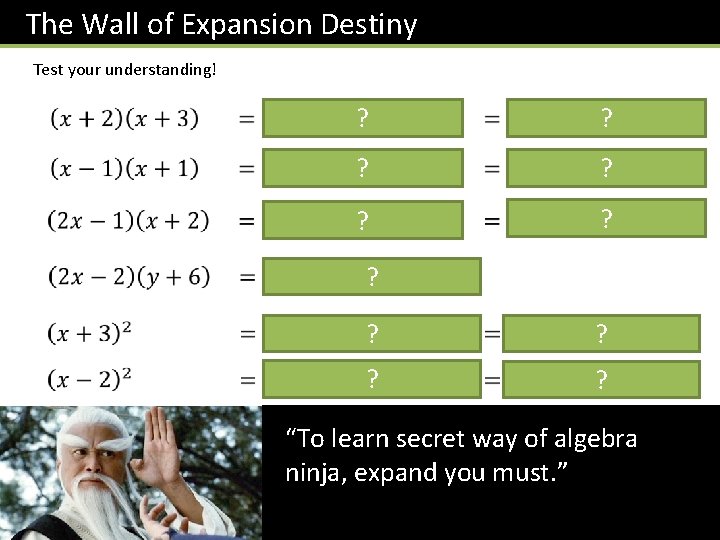 The Wall of Expansion Destiny

Test your understanding!

$(x+2)(x+3)$ = ? = ?

$(x-1)(x+1)$ = ? = ?

$(2x-1)(x+2)$ = ? = ?

$(2x-2)(y+6)$ = ?

$(x+3)^2$ = ? = ?

$(x-2)^2$ = ? = ?

“To learn secret way of algebra ninja, expand you must.”